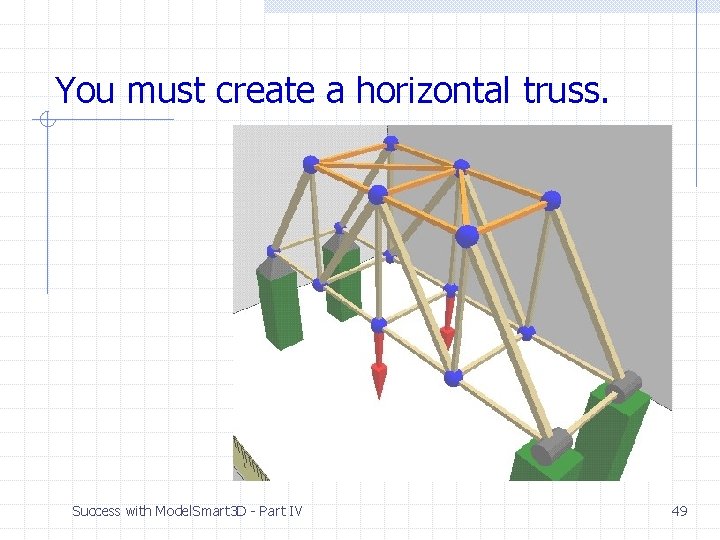 You must create a horizontal truss.

Success with ModelSmart3D - Part IV

49